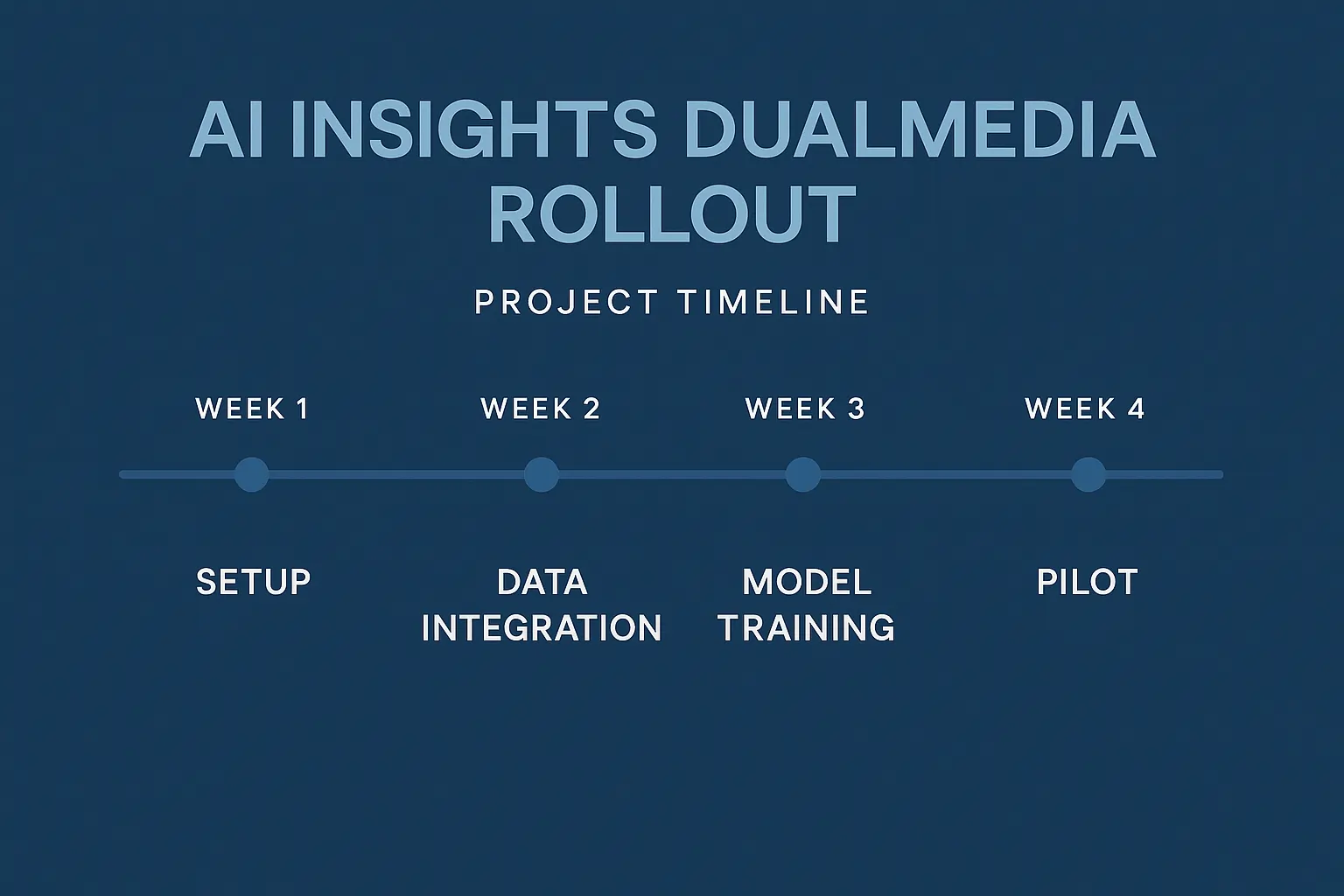 AI INSIGHTS DUALMEDIA ROLLOUT

PROJECT TIMELINE

WEEK 1

SETUP

WEEK 2

DATA INTEGRATION

WEEK 3

MODEL TRAINING

WEEK 4

PILOT